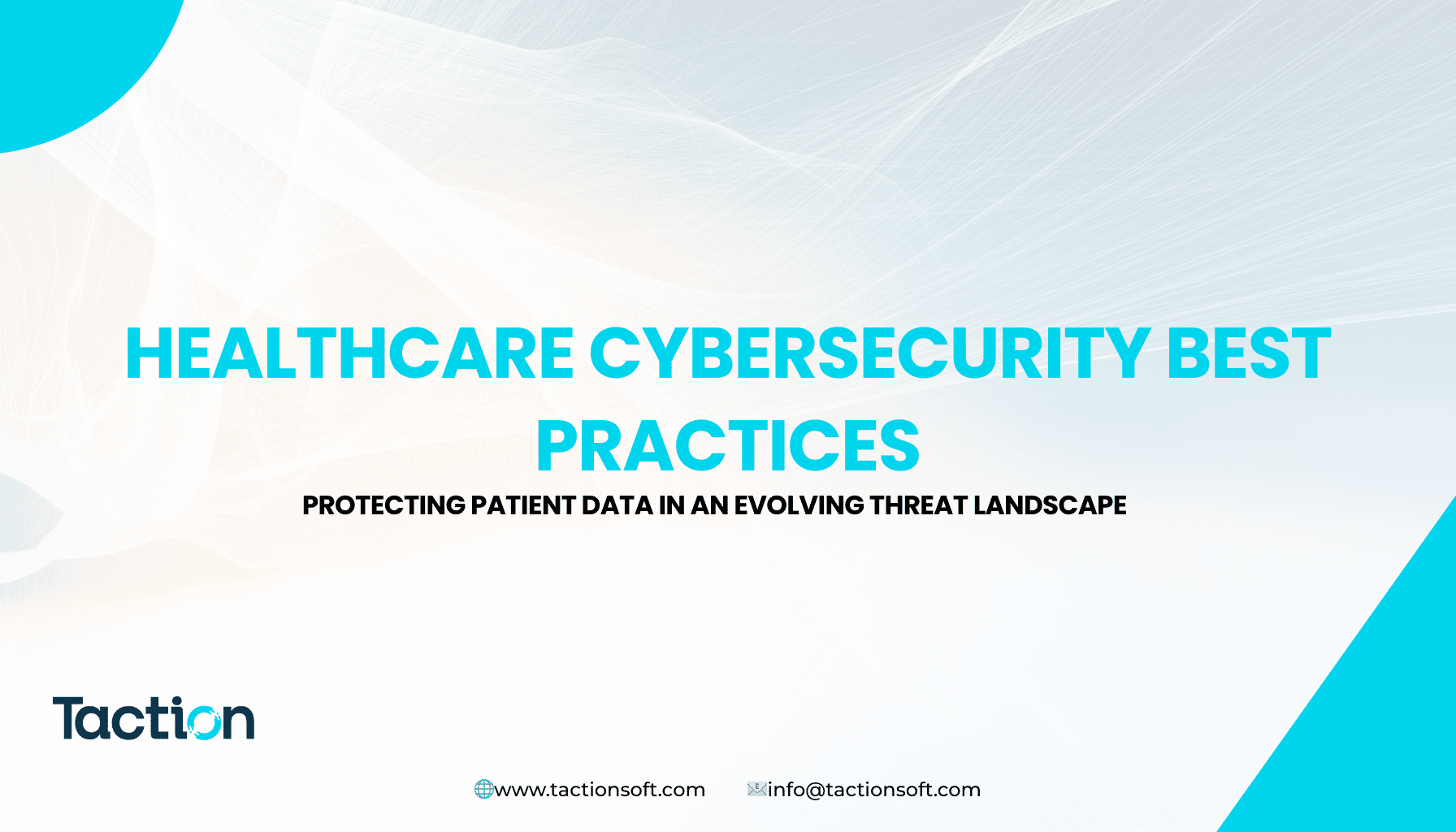 HEALTHCARE CYBERSECURITY BEST PRACTICES

PROTECTING PATIENT DATA IN AN EVOLVING THREAT LANDSCAPE

Taction

www.tactionsoft.com info@tactionsoft.com